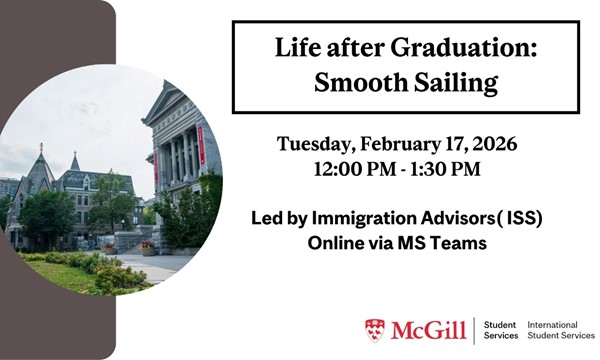 Life after Graduation: Smooth Sailing

Tuesday, February 17, 2026
12:00 PM - 1:30 PM

Led by Immigration Advisors( ISS)
Online via MS Teams

McGill Student Services International Student Services